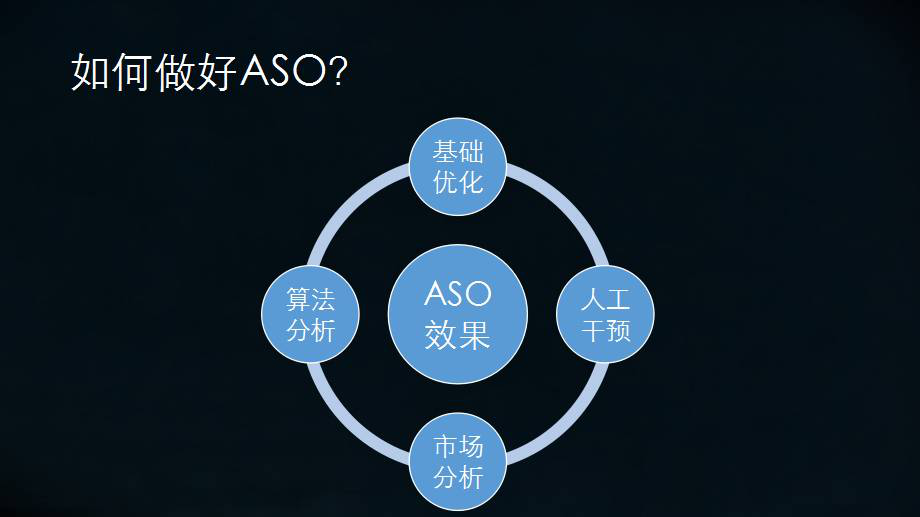 如何做好ASO?

基础优化

算法分析

ASO效果

人工干预

市场分析